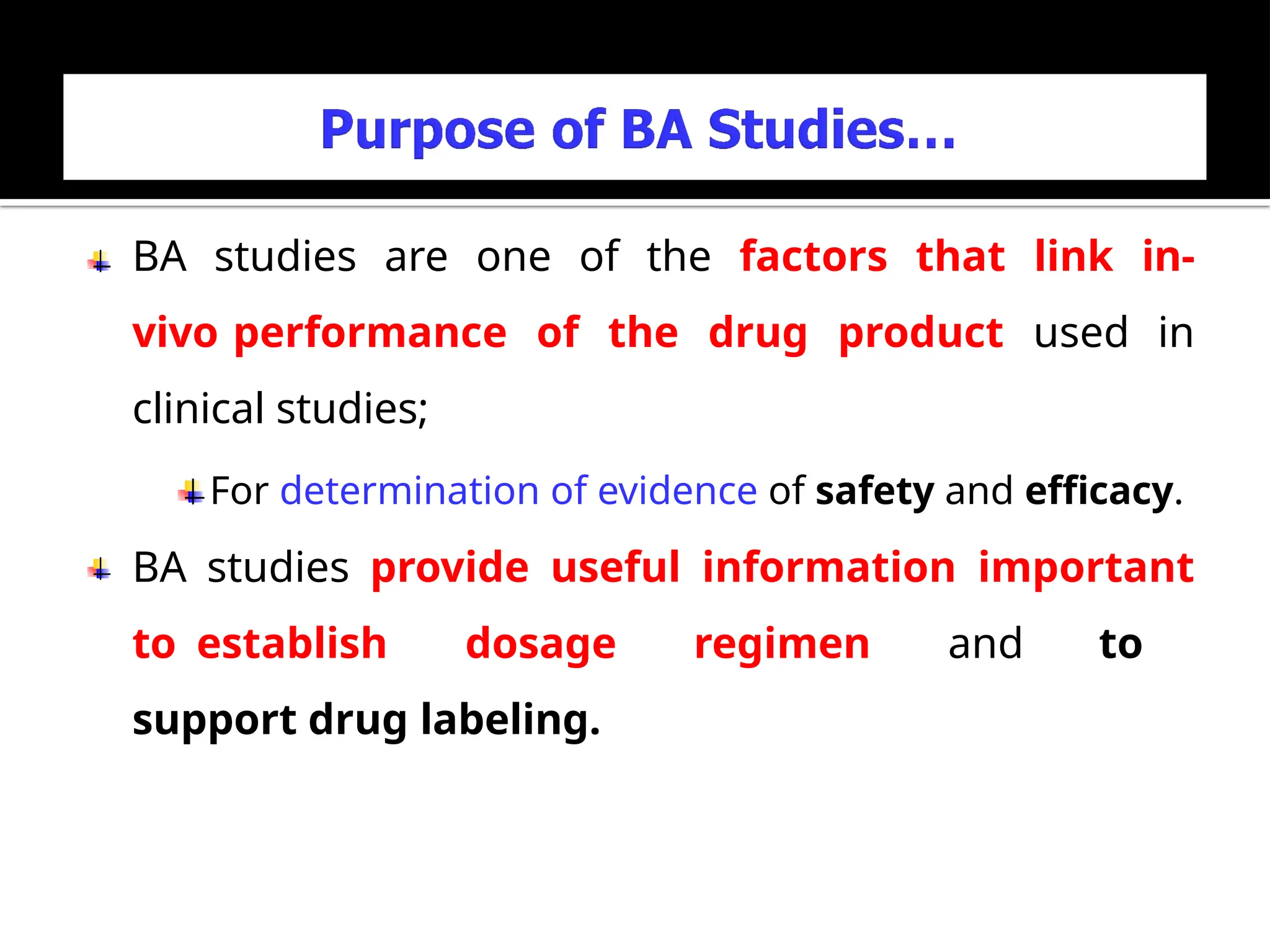 Purpose of BA Studies…

BA studies are one of the factors that link in-vivo performance of the drug product used in clinical studies;

For determination of evidence of safety and efficacy.

BA studies provide useful information important to establish dosage regimen and to support drug labeling.